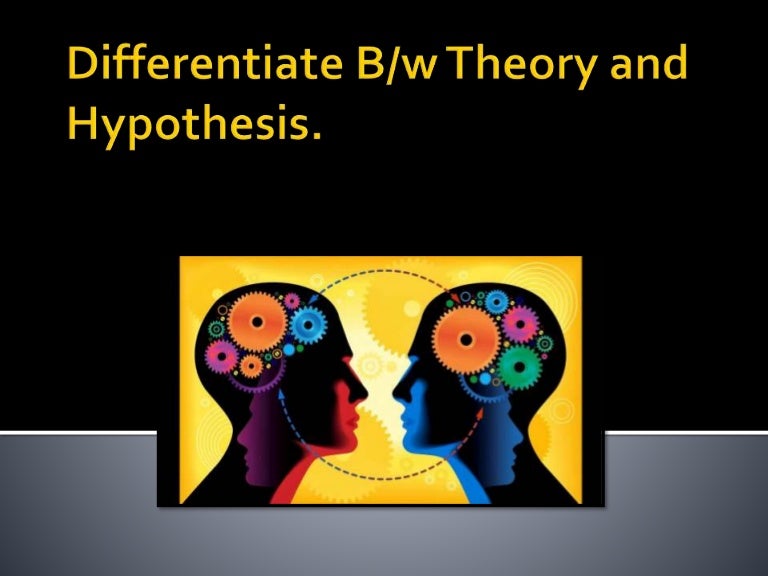 Differentiate B/w Theory and Hypothesis.